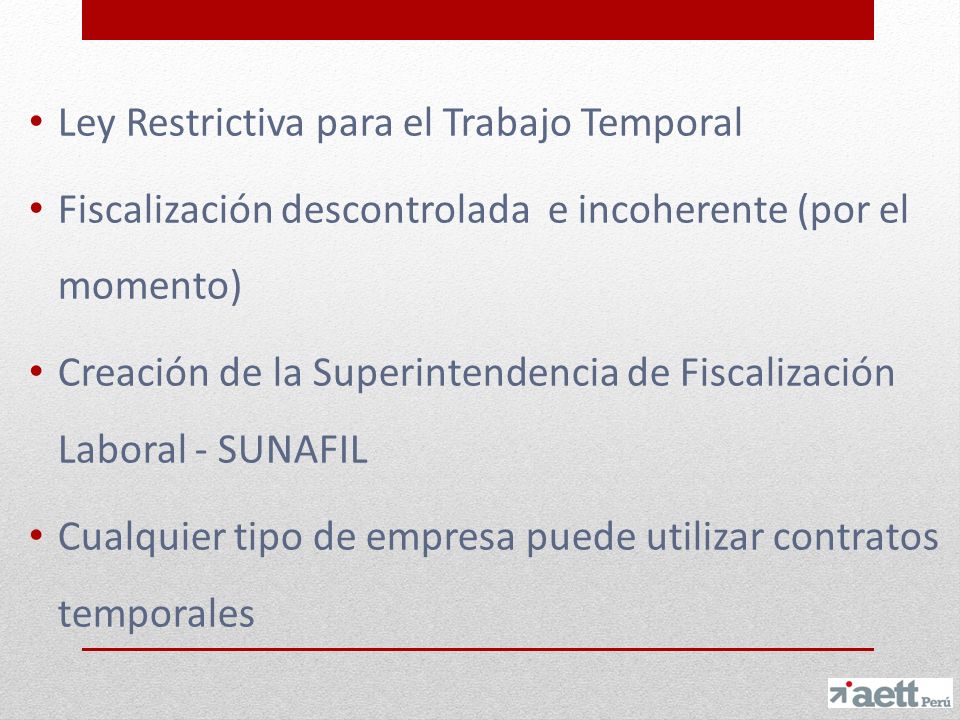 • Ley Restrictiva para el Trabajo Temporal

• Fiscalización descontrolada e incoherente (por el momento)

• Creación de la Superintendencia de Fiscalización Laboral - SUNAFIL

• Cualquier tipo de empresa puede utilizar contratos temporales

aett Perú